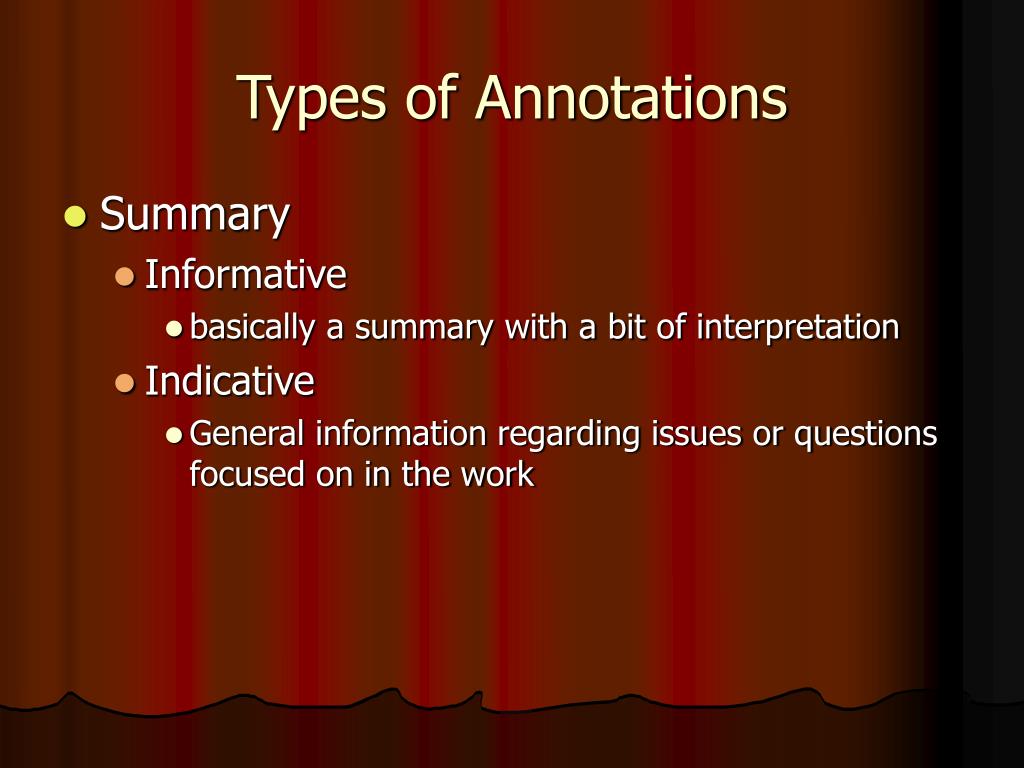 Types of Annotations

- Summary
  - Informative
    - basically a summary with a bit of interpretation
  - Indicative
    - General information regarding issues or questions focused on in the work